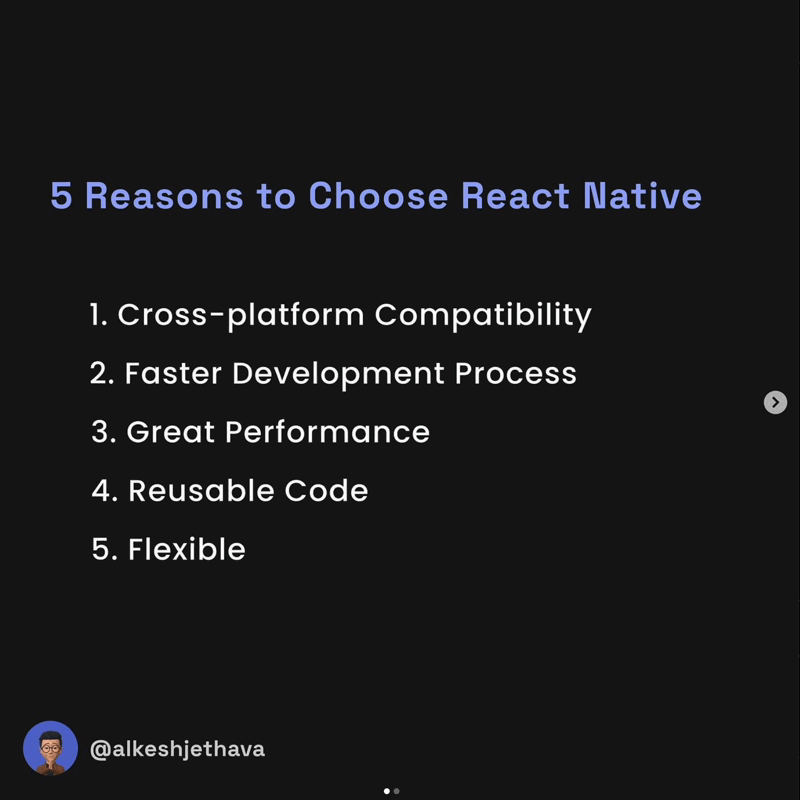 5 Reasons to Choose React Native

1. Cross-platform Compatibility
2. Faster Development Process
3. Great Performance
4. Reusable Code
5. Flexible

@alkeshjethava